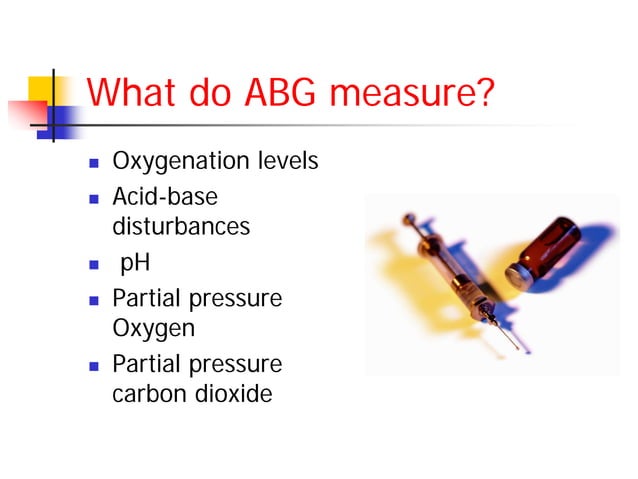 What do ABG measure?

- Oxygenation levels
- Acid-base disturbances
- pH
- Partial pressure Oxygen
- Partial pressure carbon dioxide